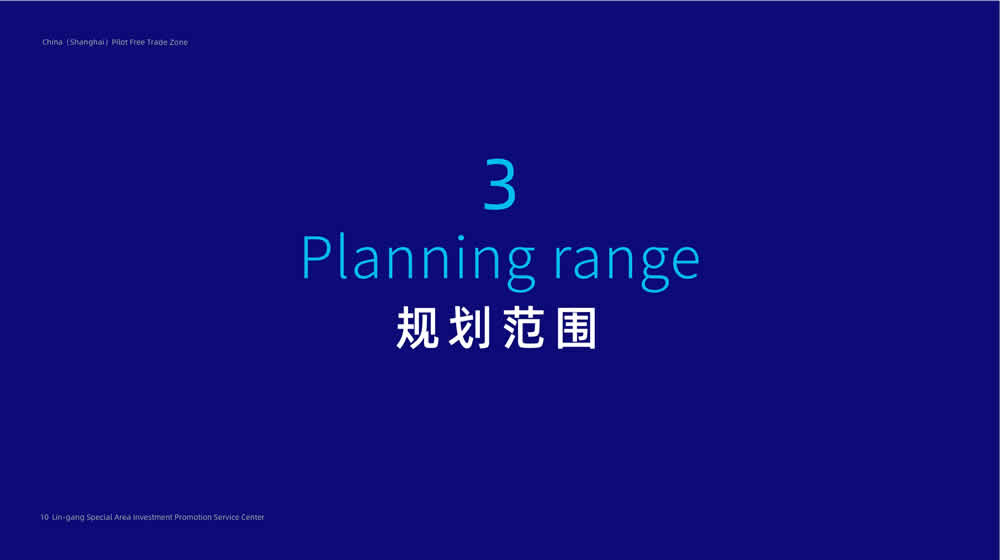 China（Shanghai）Pilot Free Trade Zone

3
Planning range
规划范围

10 Lin-gang Special Area Investment Promotion Service Center